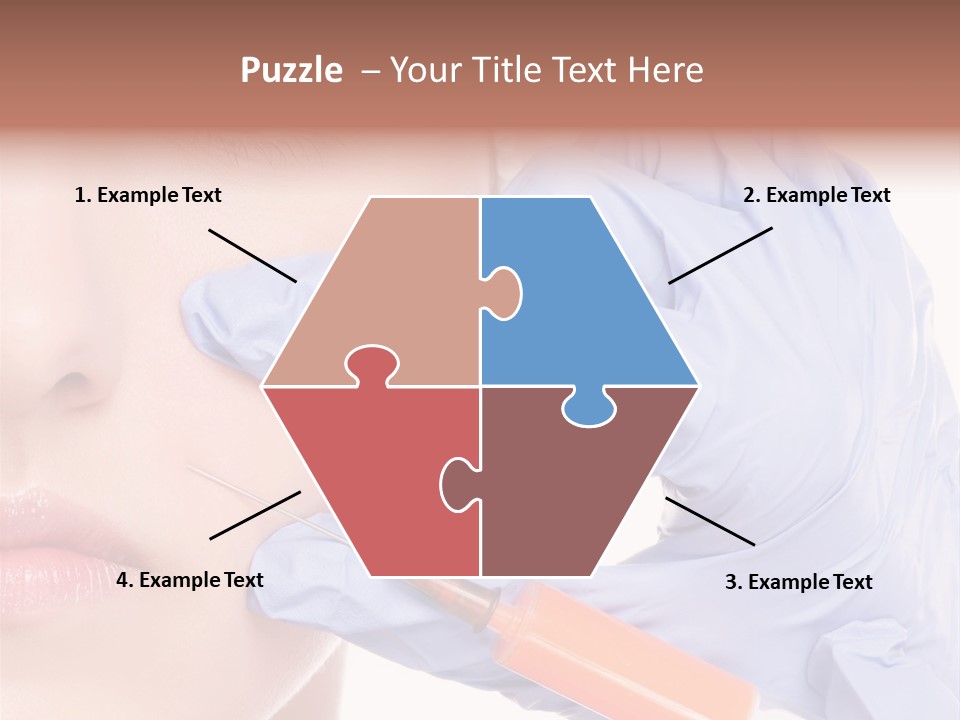 Puzzle – Your Title Text Here

1. Example Text

2. Example Text

4. Example Text

3. Example Text